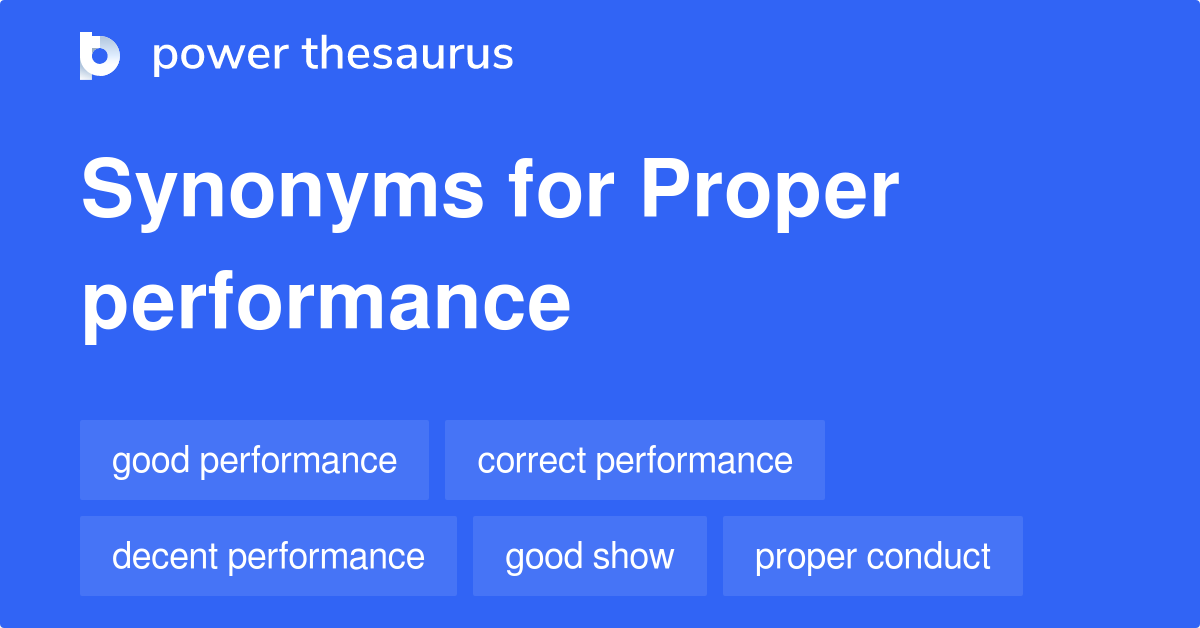 power thesaurus

Synonyms for Proper performance

good performance

correct performance

decent performance

good show

proper conduct